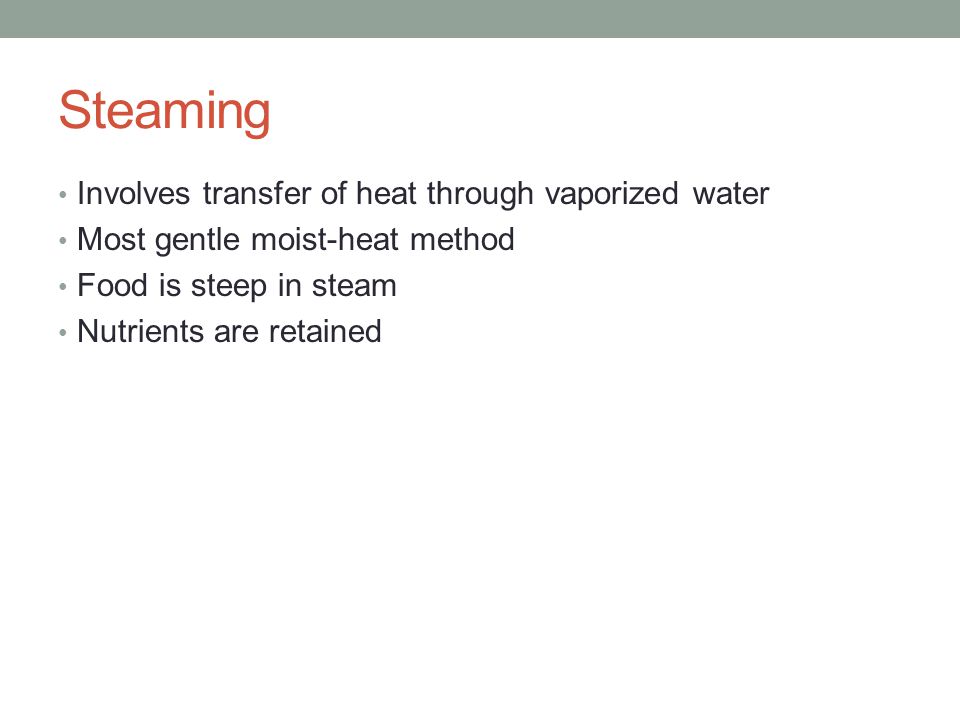 Steaming

• Involves transfer of heat through vaporized water
• Most gentle moist-heat method
• Food is steep in steam
• Nutrients are retained